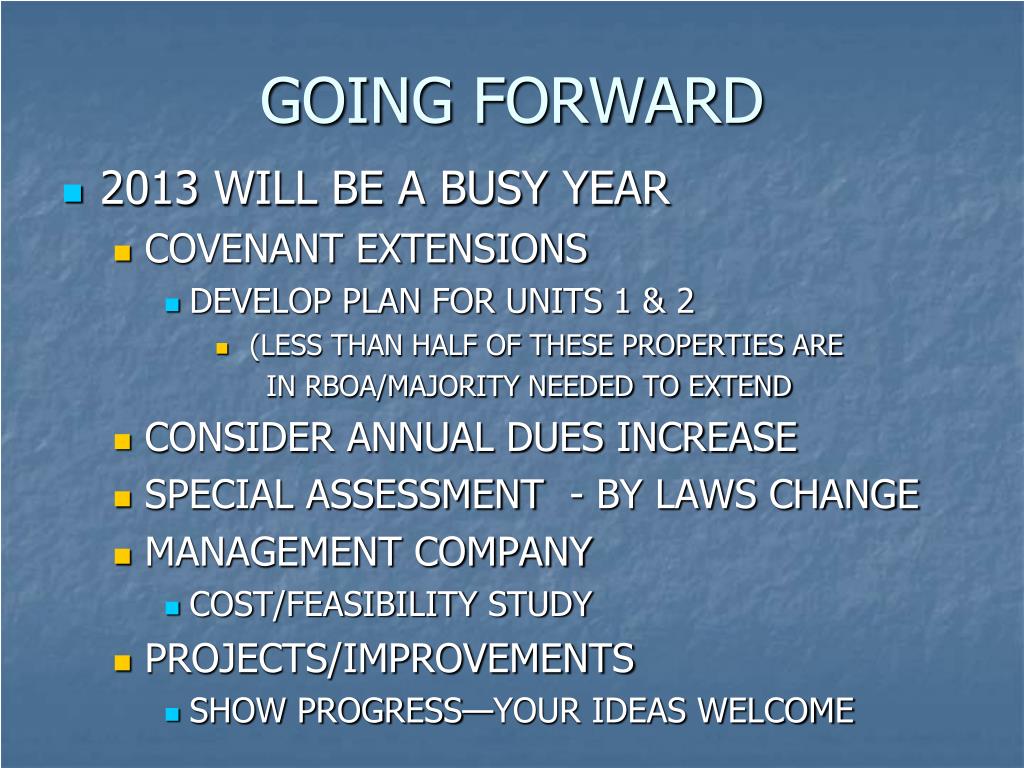 GOING FORWARD

2013 WILL BE A BUSY YEAR

COVENANT EXTENSIONS

DEVELOP PLAN FOR UNITS 1 & 2

(LESS THAN HALF OF THESE PROPERTIES ARE IN RBOA/MAJORITY NEEDED TO EXTEND

CONSIDER ANNUAL DUES INCREASE

SPECIAL ASSESSMENT - BY LAWS CHANGE

MANAGEMENT COMPANY

COST/FEASIBILITY STUDY

PROJECTS/IMPROVEMENTS

SHOW PROGRESS—YOUR IDEAS WELCOME